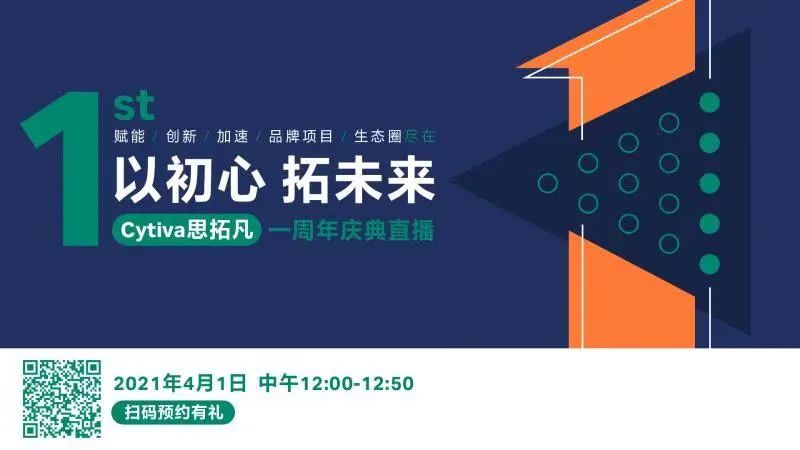 1st

赋能 / 创新 / 加速 / 品牌项目 / 生态圈尽在

以初心 拓未来

Cytiva思拓凡 一周年庆典直播

2021年4月1日 中午12:00-12:50

扫码预约有礼